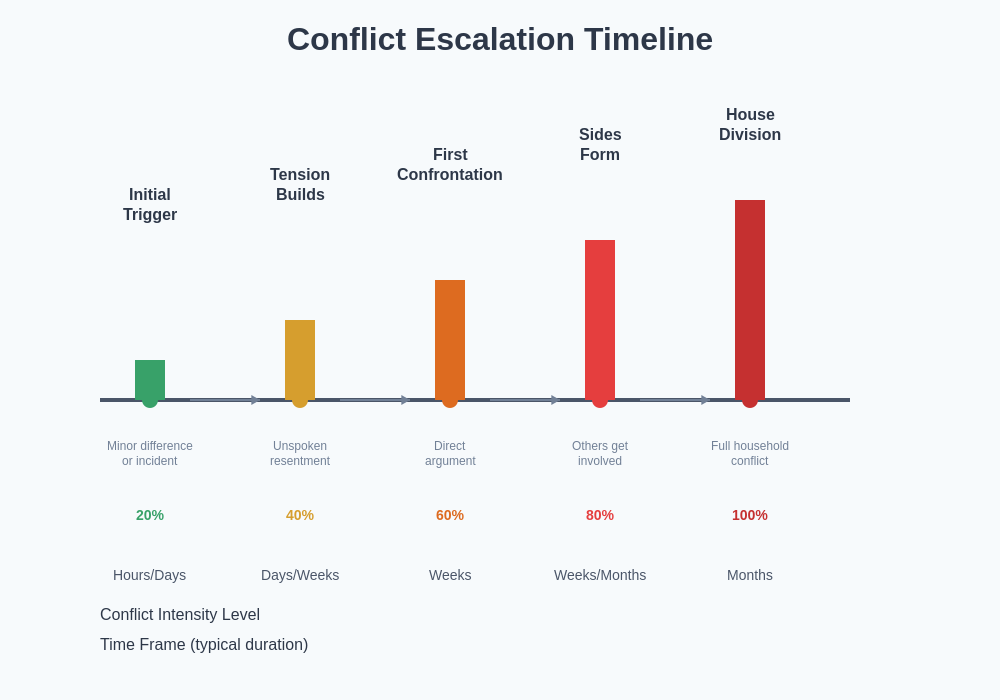 Conflict Escalation Timeline

Initial Trigger

Tension Builds

First Confrontation

Sides Form

House Division

Minor difference or incident

Unspoken resentment

Direct argument

Others get involved

Full household conflict

20%

40%

60%

80%

100%

Hours/Days

Days/Weeks

Weeks

Weeks/Months

Months

Conflict Intensity Level

Time Frame (typical duration)